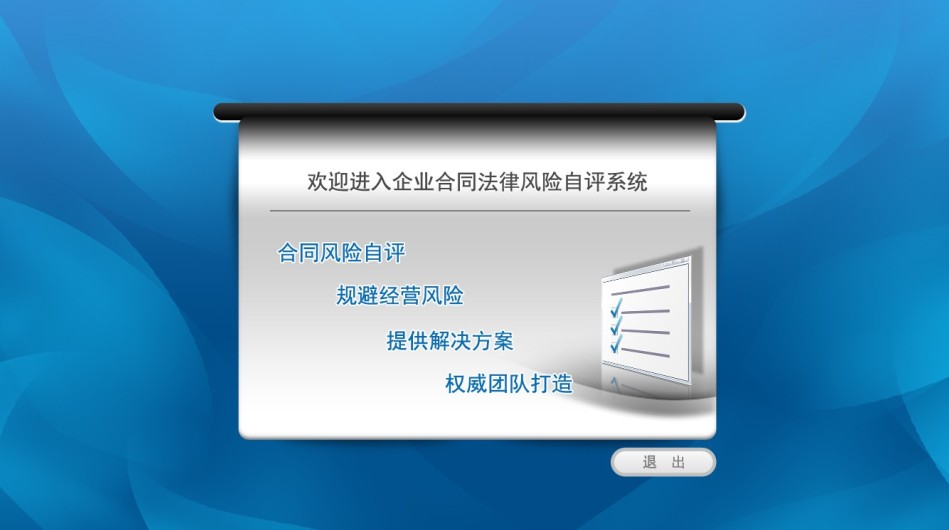 欢迎进入企业合同法律风险自评系统

合同风险自评

规避经营风险

提供解决方案

权威团队打造

退 出